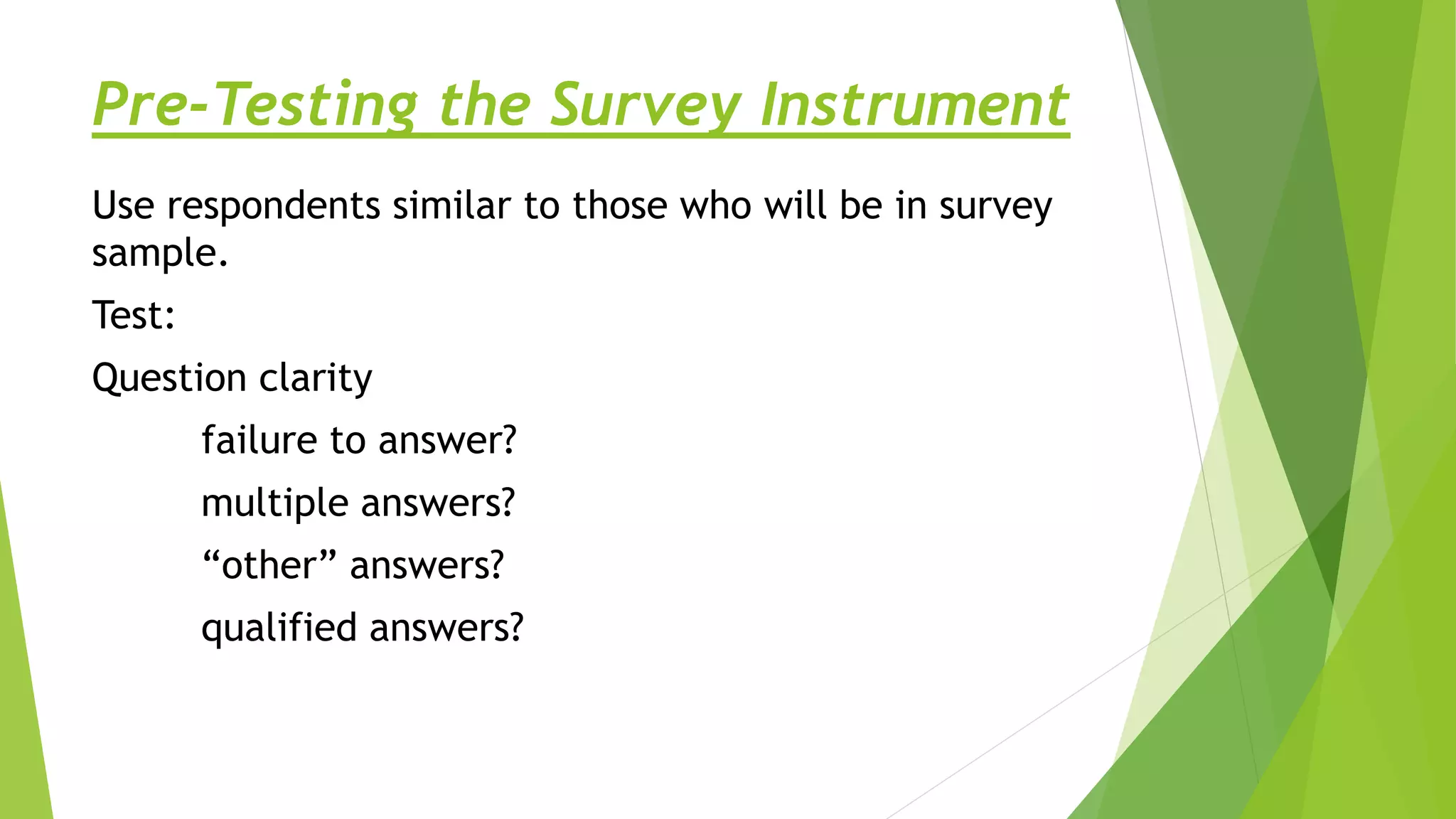 Pre-Testing the Survey Instrument

Use respondents similar to those who will be in survey sample.

Test:

Question clarity

failure to answer?

multiple answers?

“other” answers?

qualified answers?